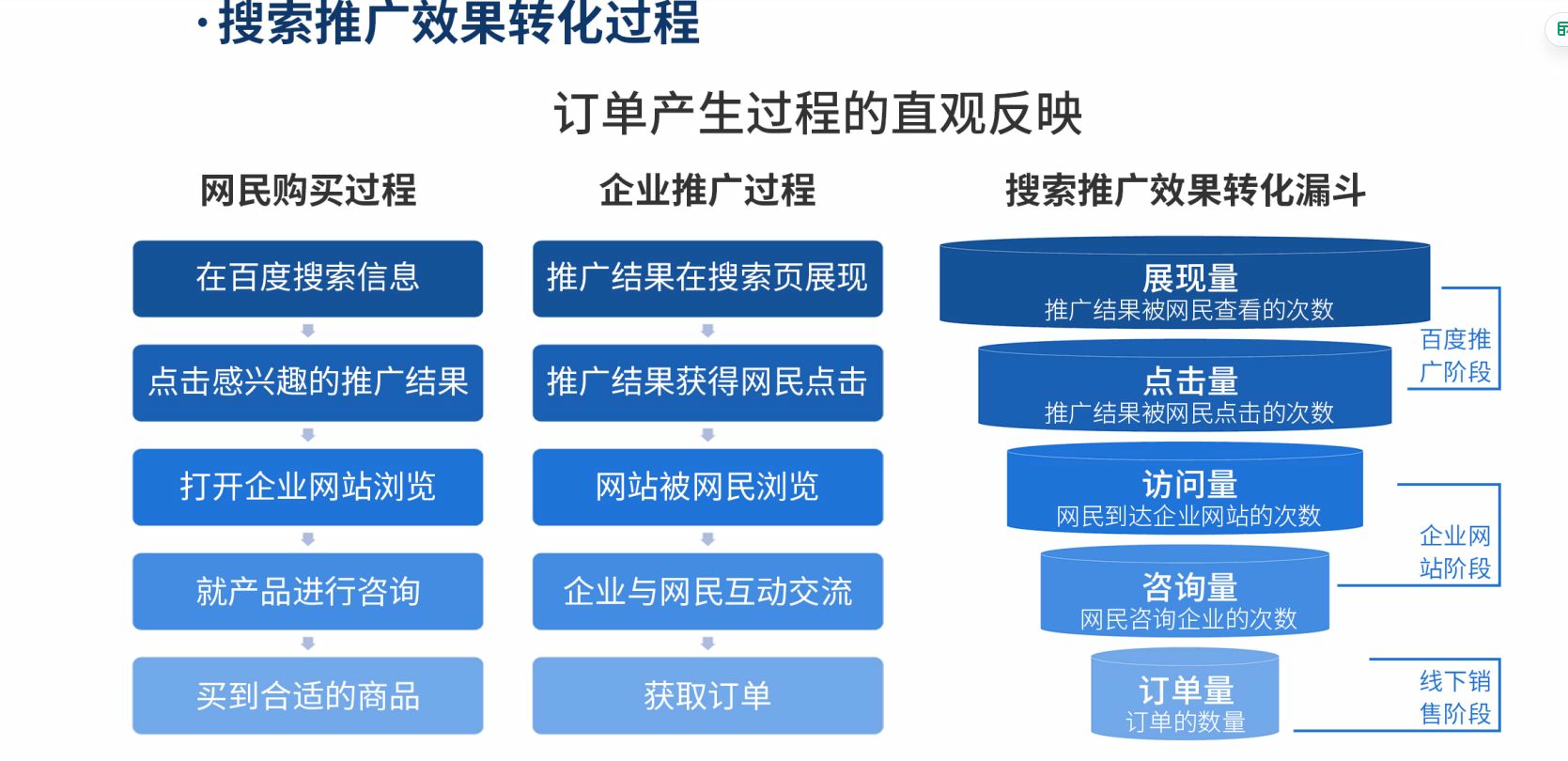 · 搜索推广效果转化过程

订单产生过程的直观反映

网民购买过程

在百度搜索信息

点击感兴趣的推广结果

打开企业网站浏览

就产品进行咨询

买到合适的商品

企业推广过程

推广结果在搜索页展现

推广结果获得网民点击

网站被网民浏览

企业与网民互动交流

获取订单

搜索推广效果转化漏斗

展现量
推广结果被网民查看的次数

点击量
推广结果被网民点击的次数

访问量
网民到达企业网站的次数

咨询量
网民咨询企业的次数

订单量
订单的数量

百度推广阶段

企业网站阶段

线下销售阶段